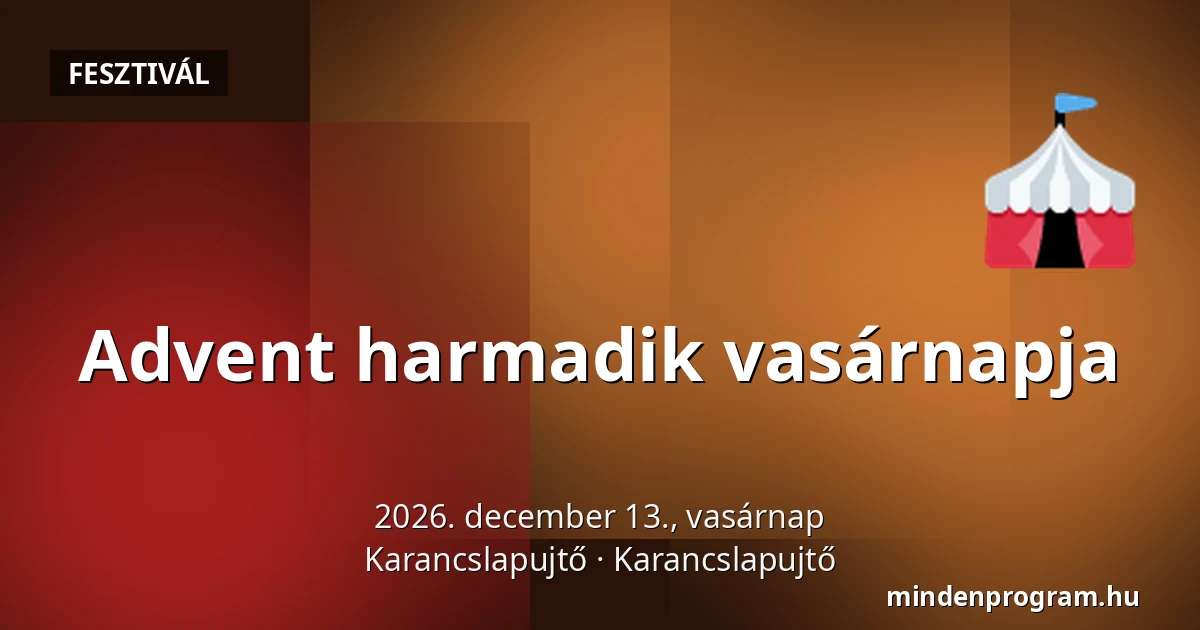 FESZTIVÁL

Advent harmadik vasárnapja

2026. december 13., vasárnap
Karancslapujtő · Karancslapujtő

mindenprogram.hu